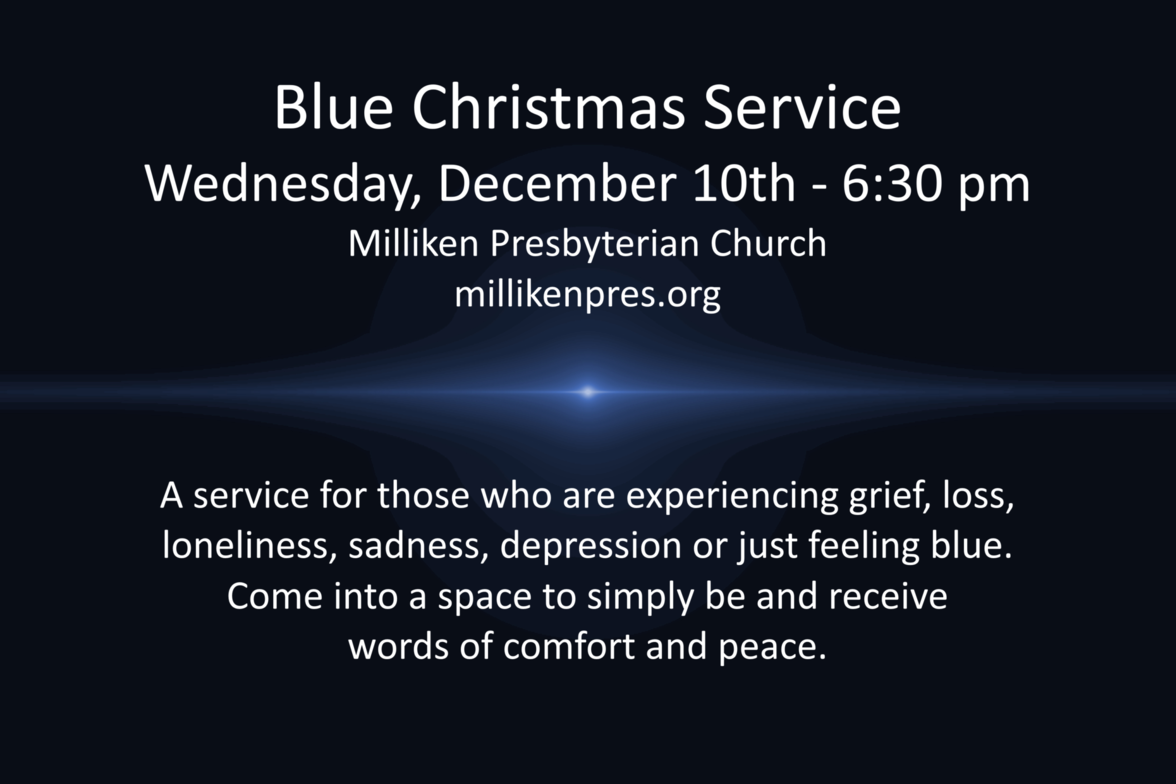 Blue Christmas Service
Wednesday, December 10th - 6:30 pm
Milliken Presbyterian Church
millikenpres.org

A service for those who are experiencing grief, loss, loneliness, sadness, depression or just feeling blue. Come into a space to simply be and receive words of comfort and peace.